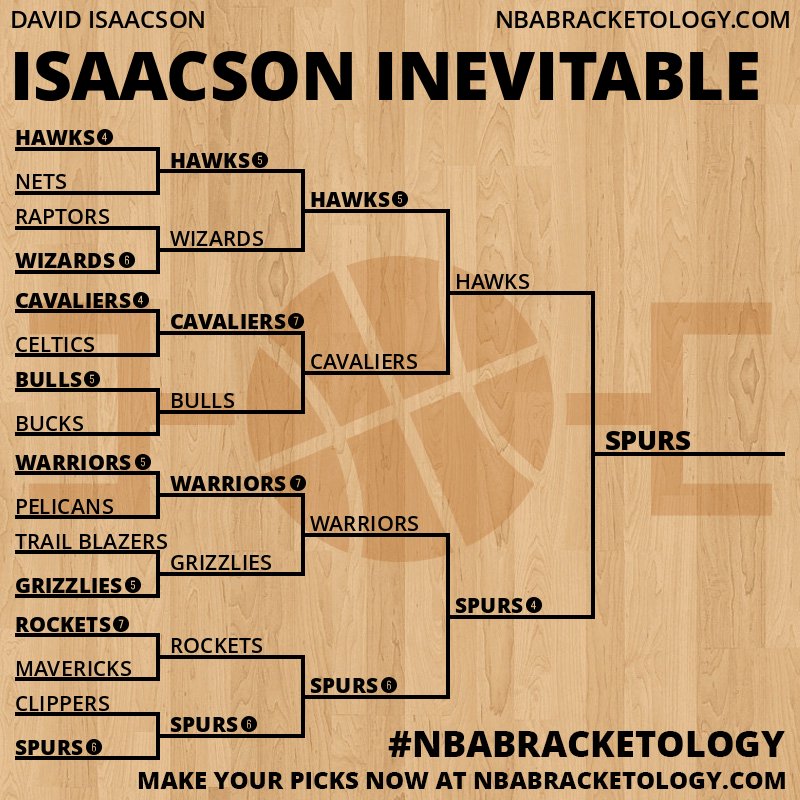 DAVID ISAACSON

NBABRACKETOLOGY.COM

ISAACSON INEVITABLE

HAWKS 4
NETS
RAPTORS
WIZARDS 6
CAVALIERS 4
CELTICS
BULLS 5
BUCKS
WARRIORS 5
PELICANS
TRAIL BLAZERS
GRIZZLIES 5
ROCKETS 7
MAVERICKS
CLIPPERS
SPURS 6

HAWKS 5
WIZARDS
CAVALIERS 7
BULLS
WARRIORS 7
GRIZZLIES
ROCKETS
SPURS 6

HAWKS 5
CAVALIERS
WARRIORS
SPURS 6

HAWKS
SPURS 4

SPURS

#NBABRACKETOLOGY

MAKE YOUR PICKS NOW AT NBABRACKETOLOGY.COM